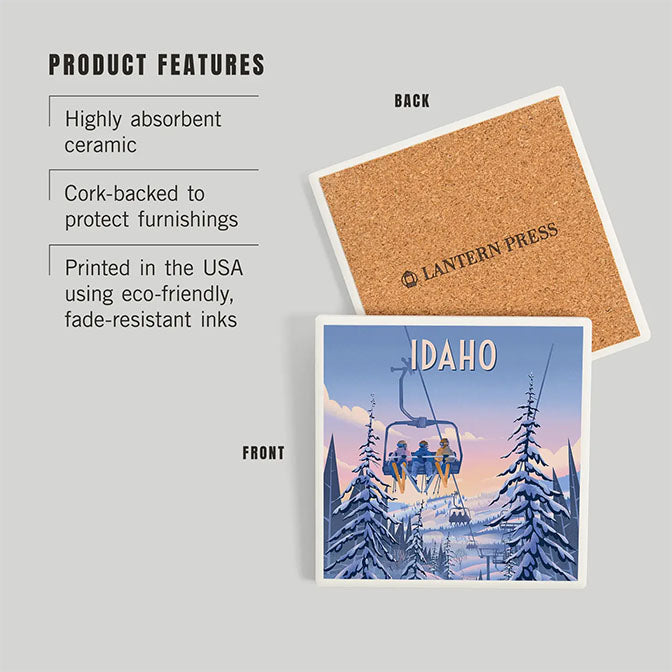 PRODUCT FEATURES

Highly absorbent ceramic

Cork-backed to protect furnishings

Printed in the USA using eco-friendly, fade-resistant inks

BACK

LANTERN PRESS

FRONT

IDAHO